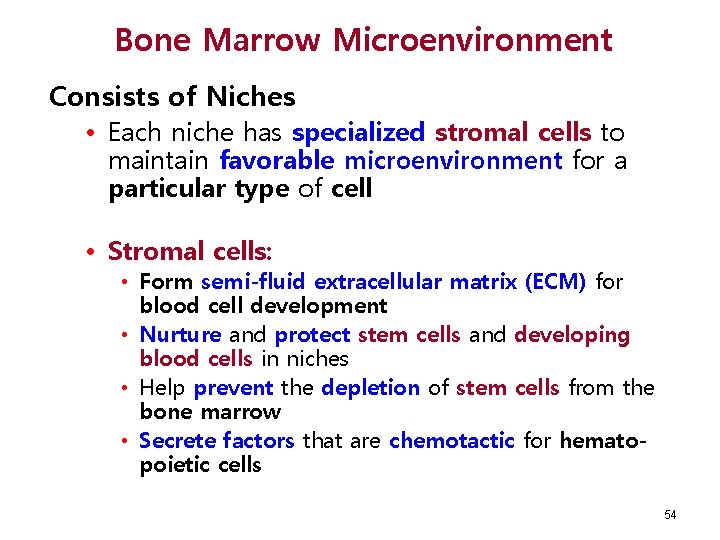 Bone Marrow Microenvironment

Consists of Niches

• Each niche has specialized stromal cells to maintain favorable microenvironment for a particular type of cell

• Stromal cells:
  • Form semi-fluid extracellular matrix (ECM) for blood cell development
  • Nurture and protect stem cells and developing blood cells in niches
  • Help prevent the depletion of stem cells from the bone marrow
  • Secrete factors that are chemotactic for hematopoietic cells

54